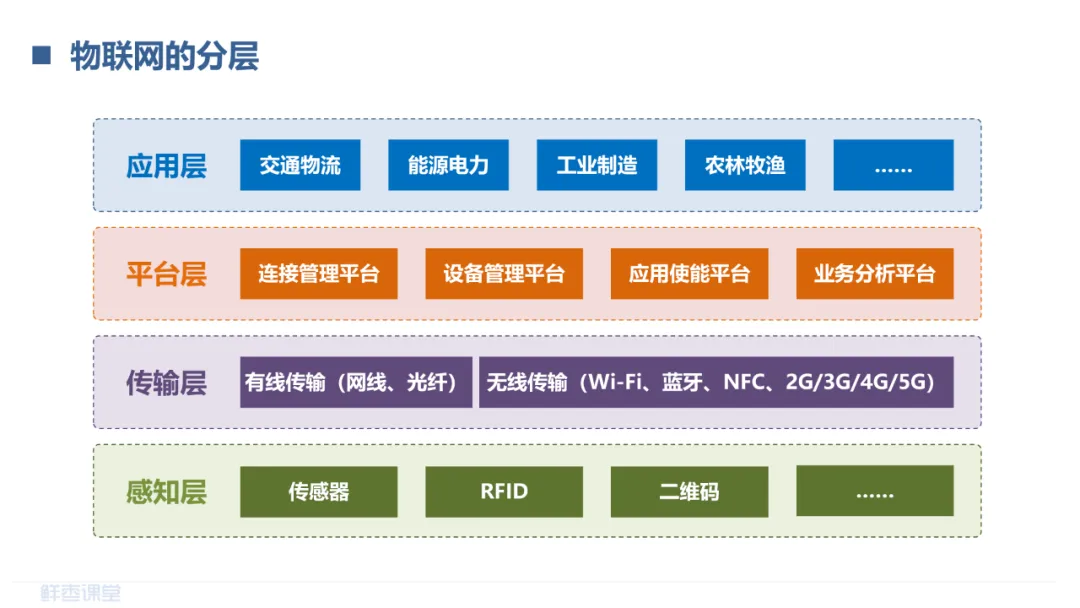 ■ 物联网的分层

应用层
交通物流
能源电力
工业制造
农林牧渔
……

平台层
连接管理平台
设备管理平台
应用使能平台
业务分析平台

传输层
有线传输（网线、光纤）
无线传输（Wi-Fi、蓝牙、NFC、2G/3G/4G/5G）

感知层
传感器
RFID
二维码
……

鲜枣课堂